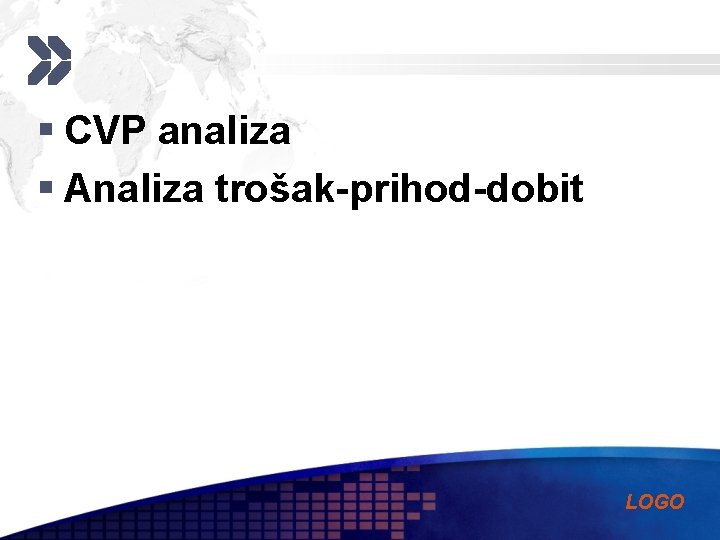 ▪ CVP analiza
▪ Analiza trošak-prihod-dobit

LOGO